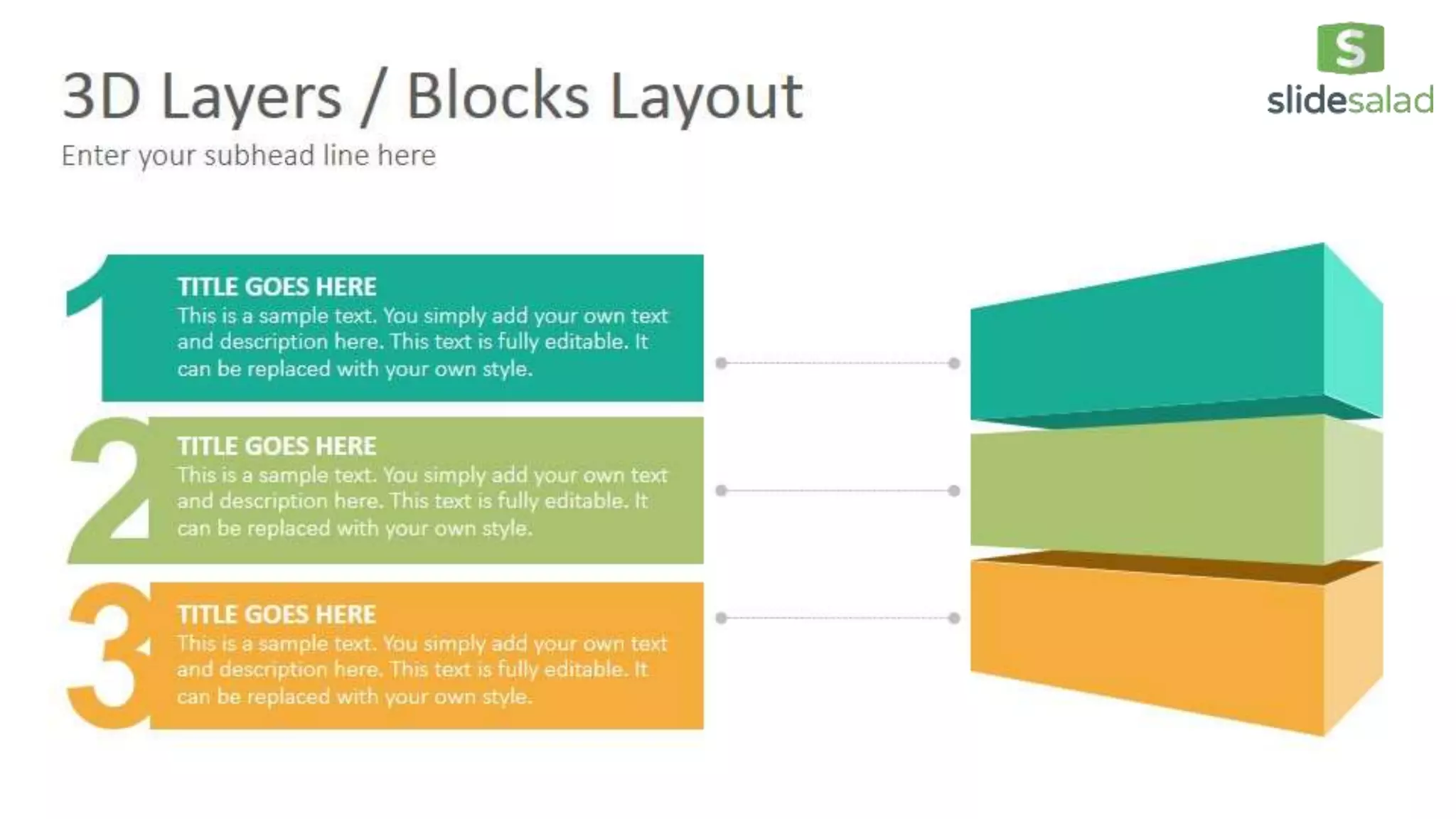 3D Layers / Blocks Layout

Enter your subhead line here

S
slidesalad

1
TITLE GOES HERE
This is a sample text. You simply add your own text and description here. This text is fully editable. It can be replaced with your own style.

2
TITLE GOES HERE
This is a sample text. You simply add your own text and description here. This text is fully editable. It can be replaced with your own style.

3
TITLE GOES HERE
This is a sample text. You simply add your own text and description here. This text is fully editable. It can be replaced with your own style.